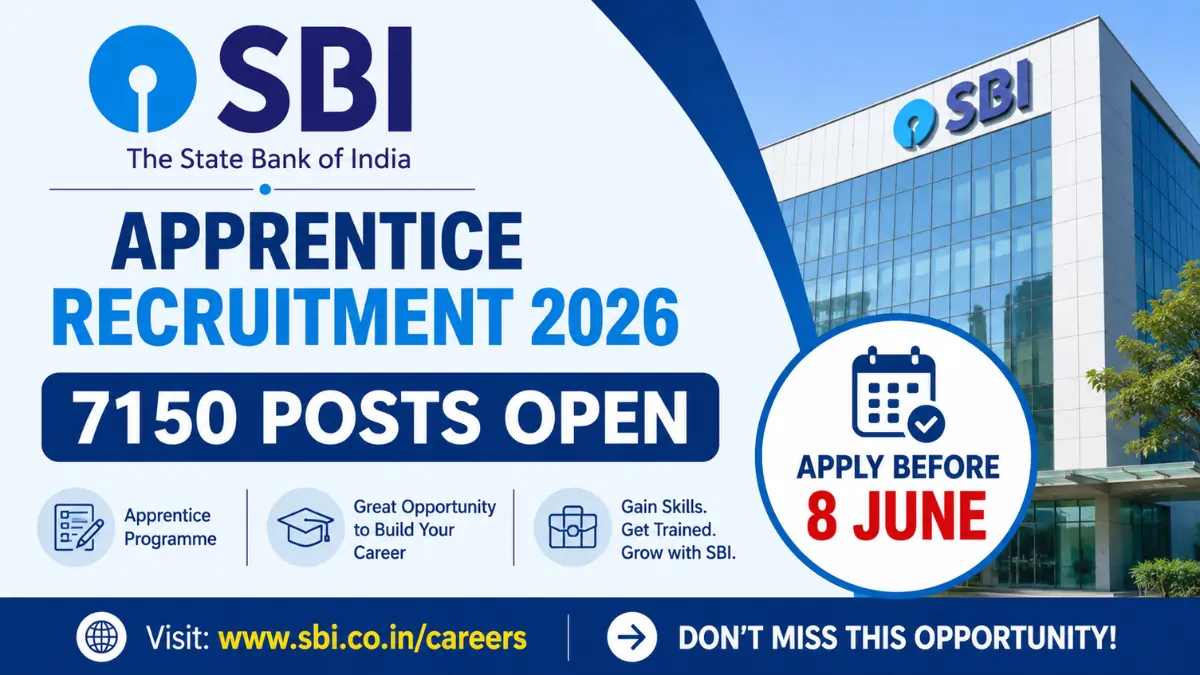 SBI
The State Bank of India

APPRENTICE
RECRUITMENT 2026

7150 POSTS OPEN

Apprentice Programme

Great Opportunity to Build Your Career

Gain Skills. Get Trained. Grow with SBI.

SBI

APPLY BEFORE
8 JUNE

Visit: www.sbi.co.in/careers

DON'T MISS THIS OPPORTUNITY!